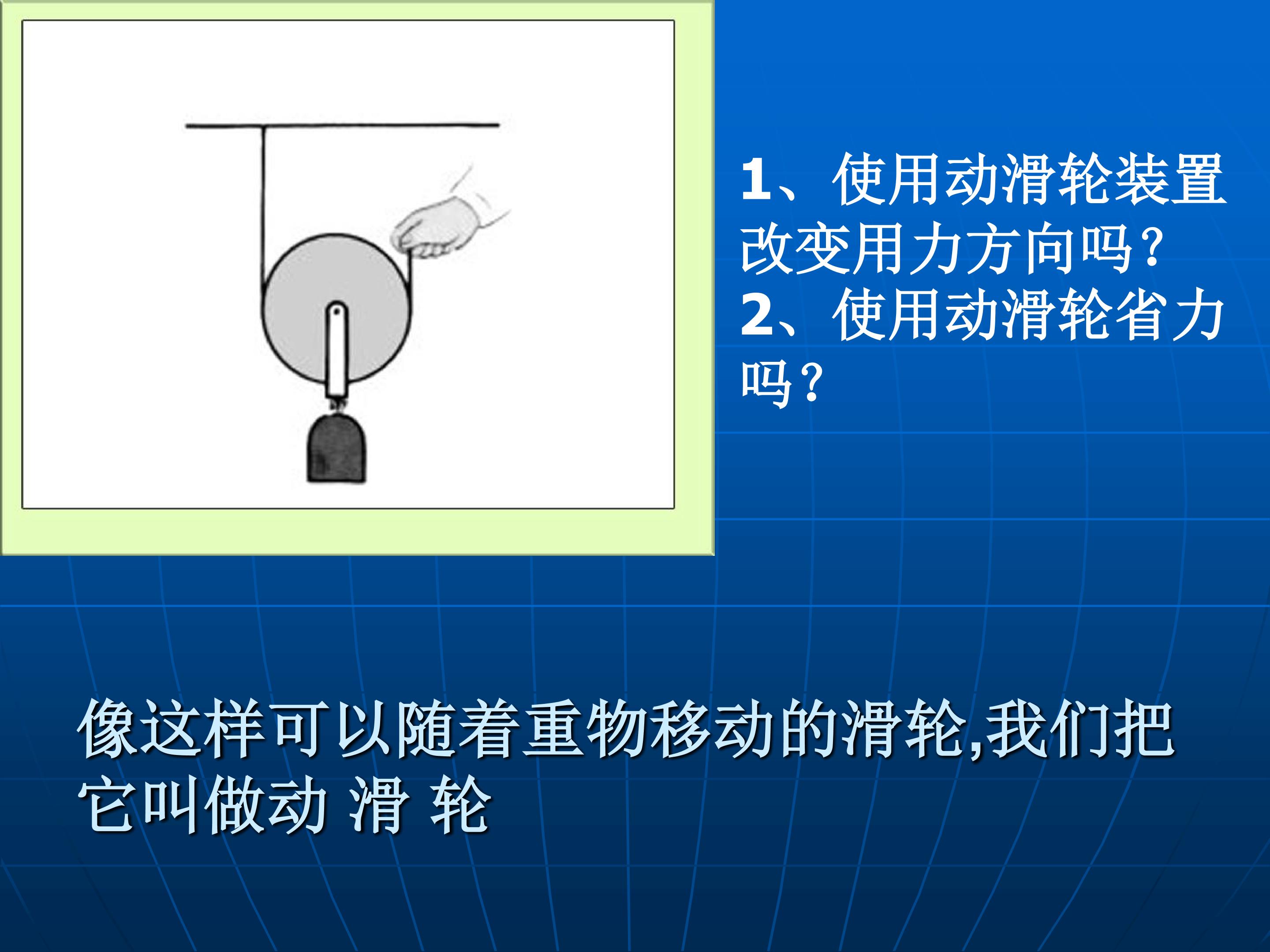 1、使用动滑轮装置改变用力方向吗？
2、使用动滑轮省力吗？

像这样可以随着重物移动的滑轮,我们把它叫做动 滑 轮